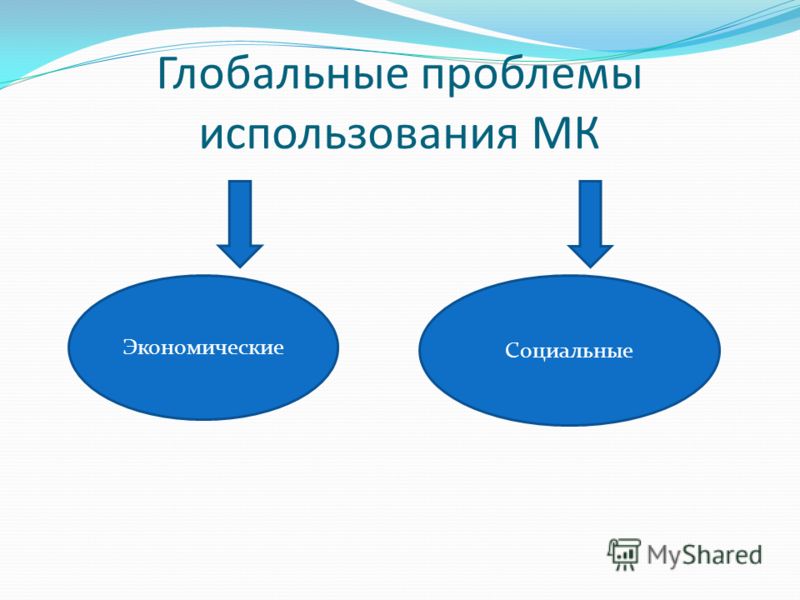 Глобальные проблемы использования МК

Экономические

Социальные

MyShared